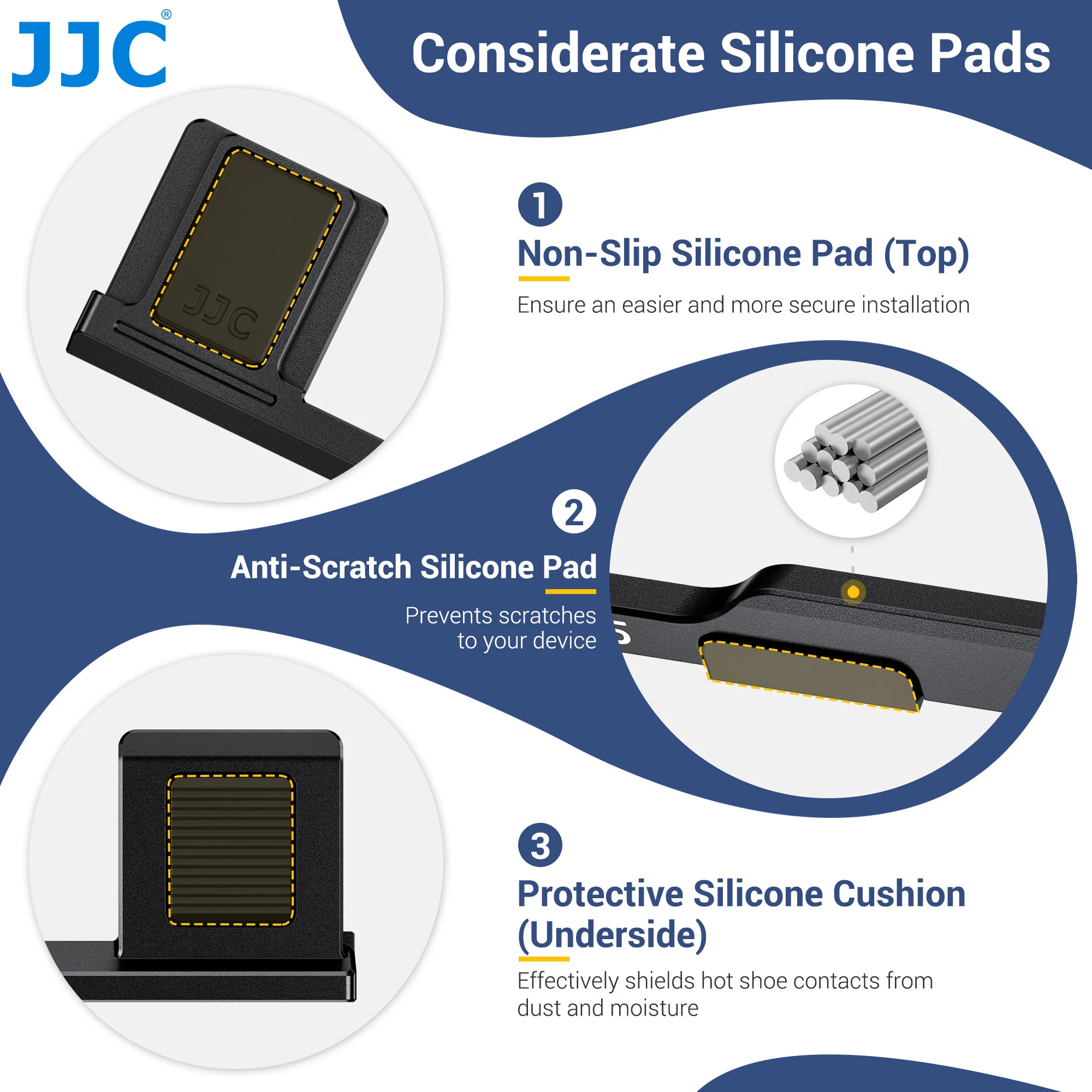 JJC®

Considerate Silicone Pads

JJC

1

Non-Slip Silicone Pad (Top)

Ensure an easier and more secure installation

2

Anti-Scratch Silicone Pad

Prevents scratches to your device

3

Protective Silicone Cushion (Underside)

Effectively shields hot shoe contacts from dust and moisture